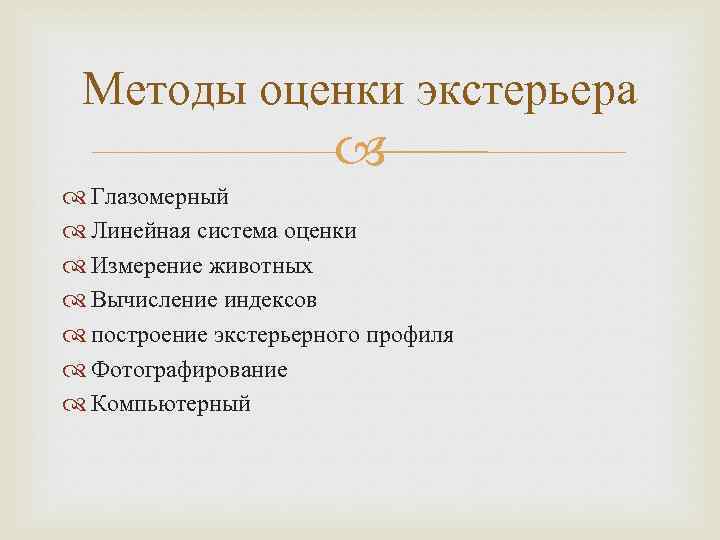 Методы оценки экстерьера

Глазомерный
Линейная система оценки
Измерение животных
Вычисление индексов
построение экстерьерного профиля
Фотографирование
Компьютерный